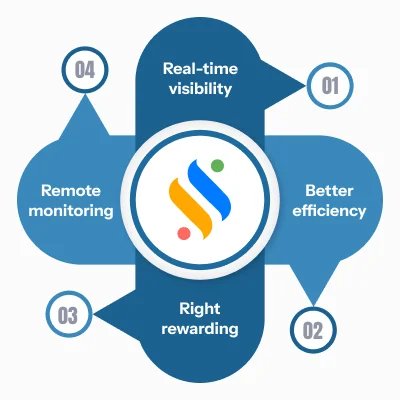 01
Real-time visibility

02
Better efficiency

03
Right rewarding

04
Remote monitoring